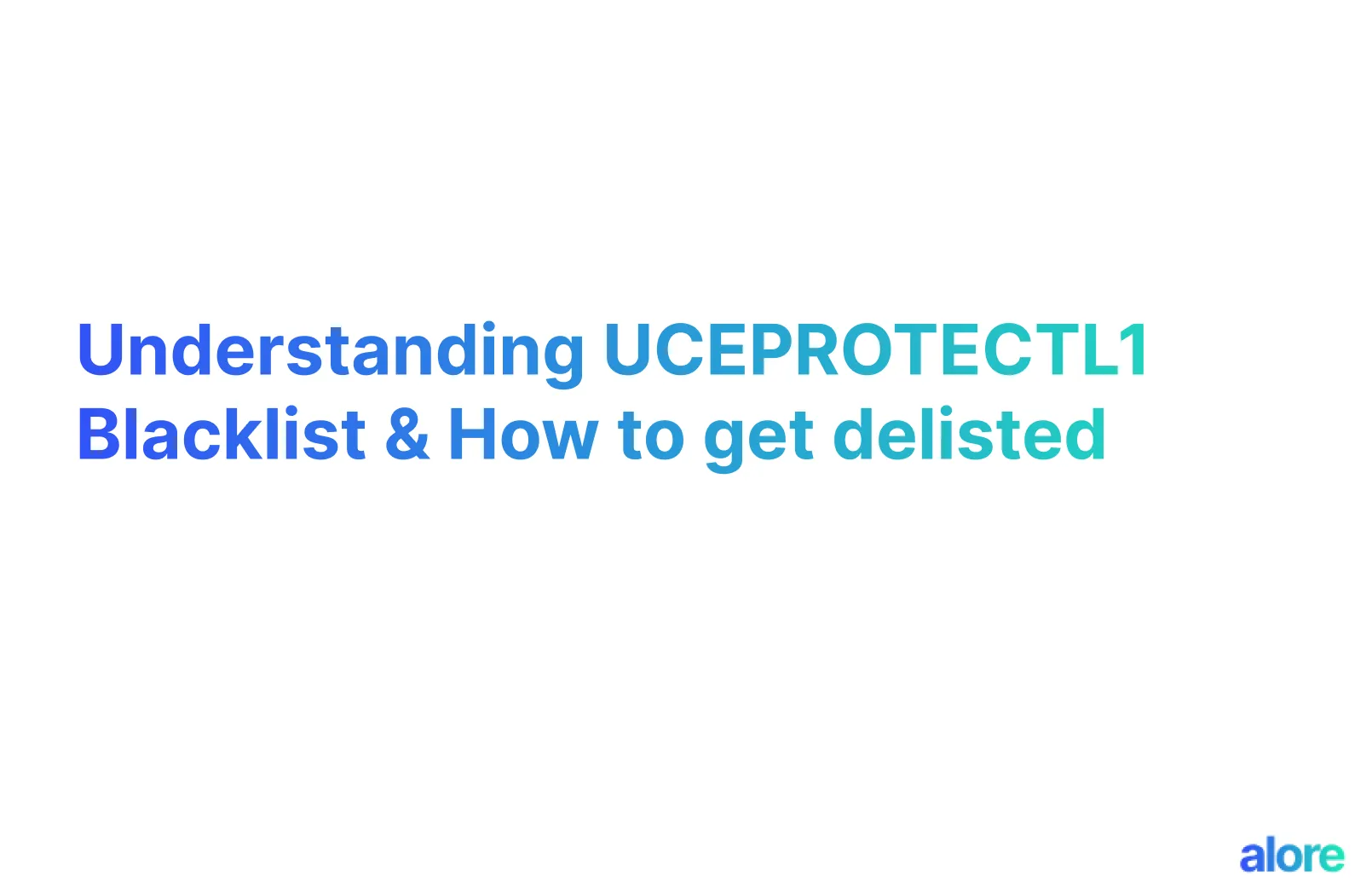 Understanding UCEPROTECTL1 Blacklist & How to get delisted

alore